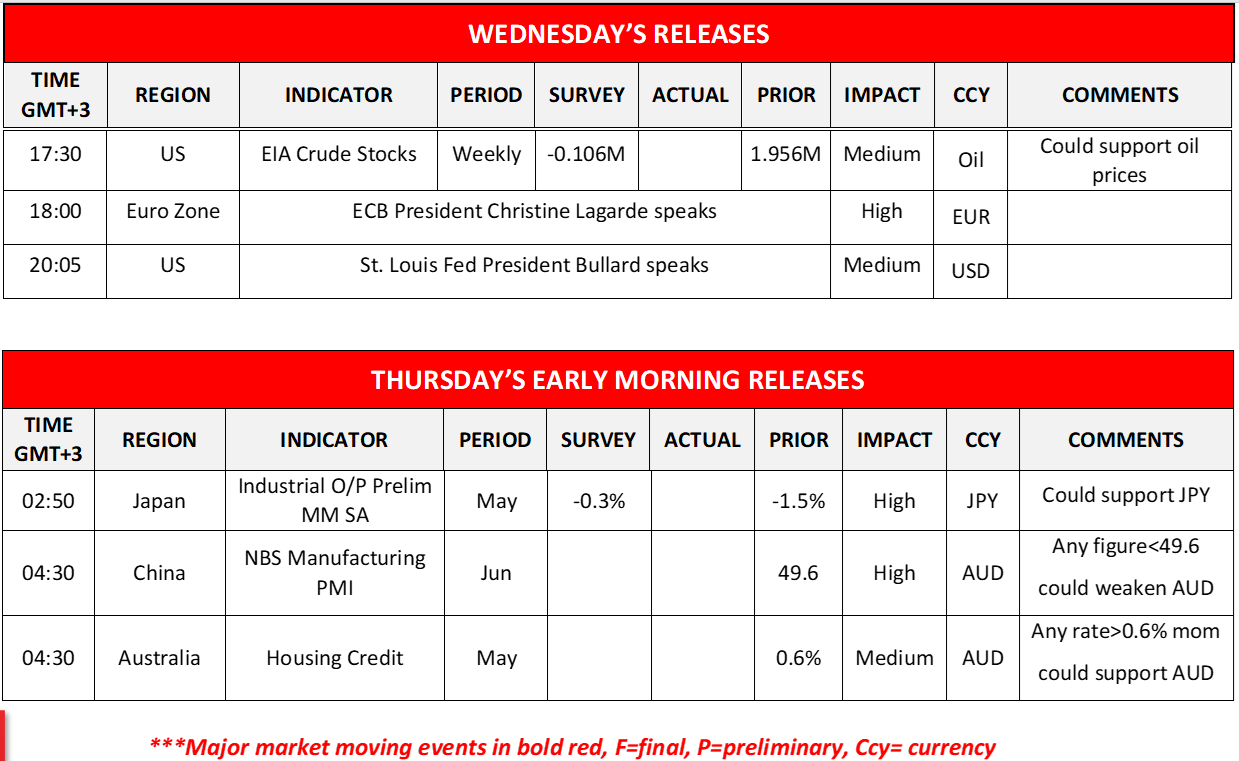 WEDNESDAY'S RELEASES

| TIME GMT+3 | REGION | INDICATOR | PERIOD | SURVEY | ACTUAL | PRIOR | IMPACT | CCY | COMMENTS |
|---|---|---|---|---|---|---|---|---|---|
| 17:30 | US | EIA Crude Stocks | Weekly | -0.106M | | 1.956M | Medium | Oil | Could support oil prices |
| 18:00 | Euro Zone | ECB President Christine Lagarde speaks | | | | | High | EUR | |
| 20:05 | US | St. Louis Fed President Bullard speaks | | | | | Medium | USD | |

THURSDAY'S EARLY MORNING RELEASES

| TIME GMT+3 | REGION | INDICATOR | PERIOD | SURVEY | ACTUAL | PRIOR | IMPACT | CCY | COMMENTS |
|---|---|---|---|---|---|---|---|---|---|
| 02:50 | Japan | Industrial O/P Prelim MM SA | May | -0.3% | | -1.5% | High | JPY | Could support JPY |
| 04:30 | China | NBS Manufacturing PMI | Jun | | | 49.6 | High | AUD | Any figure<49.6 could weaken AUD |
| 04:30 | Australia | Housing Credit | May | | | 0.6% | Medium | AUD | Any rate>0.6% mom could support AUD |

***Major market moving events in bold red, F=final, P=preliminary, Ccy= currency